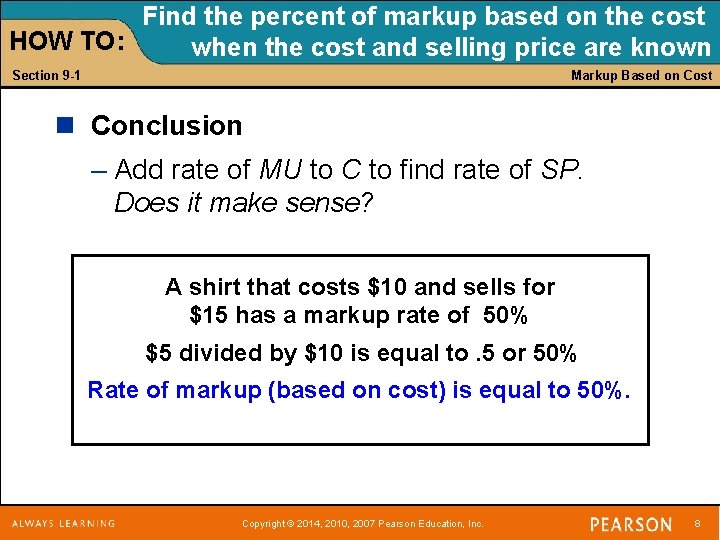 HOW TO: Find the percent of markup based on the cost when the cost and selling price are known

Section 9-1

Markup Based on Cost

Conclusion

– Add rate of MU to C to find rate of SP. Does it make sense?

A shirt that costs \$10 and sells for \$15 has a markup rate of 50%

\$5 divided by \$10 is equal to .5 or 50%

Rate of markup (based on cost) is equal to 50%.

ALWAYS LEARNING

Copyright © 2014, 2010, 2007 Pearson Education, Inc.

PEARSON

8